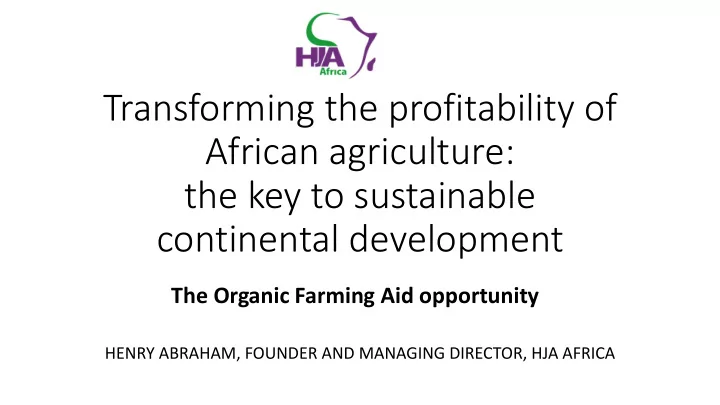 HJA
Africa

Transforming the profitability of African agriculture: the key to sustainable continental development

The Organic Farming Aid opportunity

HENRY ABRAHAM, FOUNDER AND MANAGING DIRECTOR, HJA AFRICA